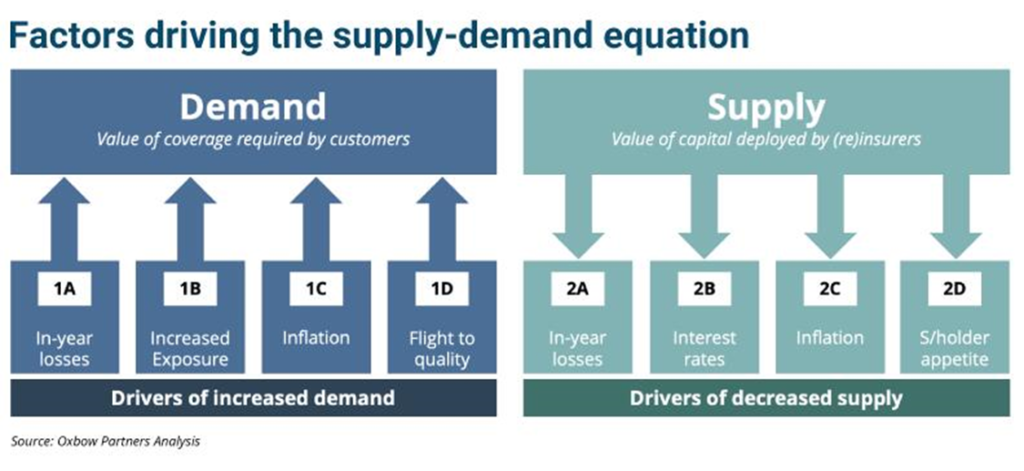 Factors driving the supply-demand equation

Demand
Value of coverage required by customers

1A
In-year losses

1B
Increased Exposure

1C
Inflation

1D
Flight to quality

Drivers of increased demand

Supply
Value of capital deployed by (re)insurers

2A
In-year losses

2B
Interest rates

2C
Inflation

2D
S/holder appetite

Drivers of decreased supply

Source: Oxbow Partners Analysis